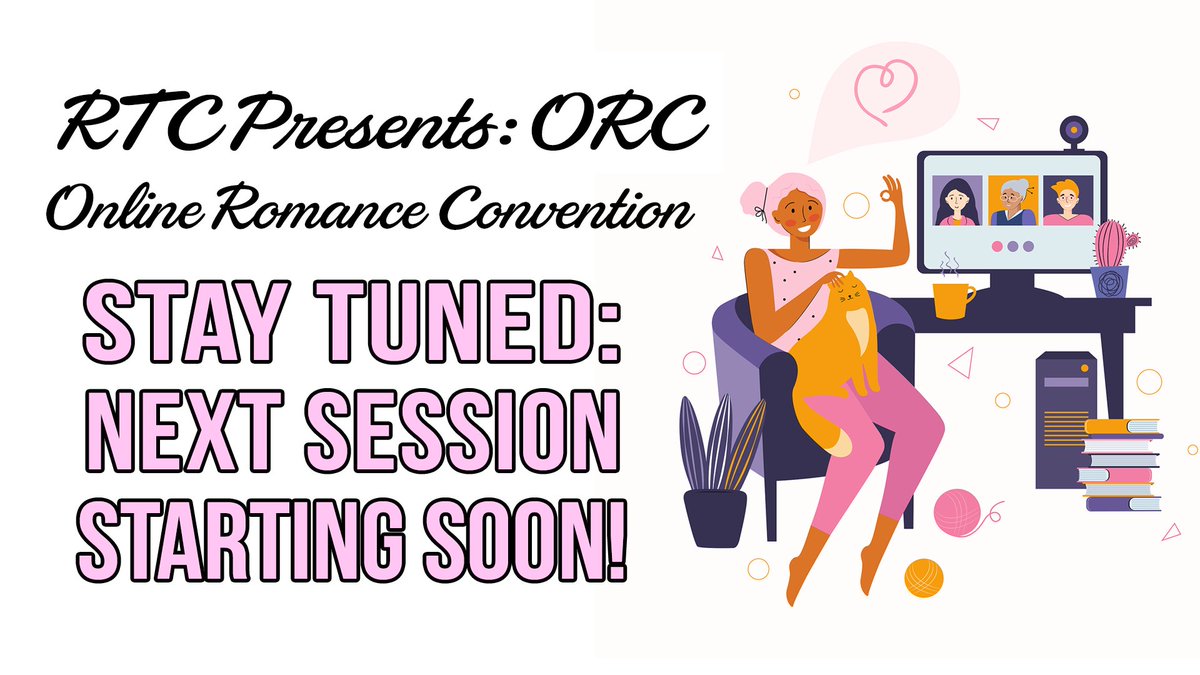 RTC Presents: ORC
Online Romance Convention

STAY TUNED:
NEXT SESSION
STARTING SOON!